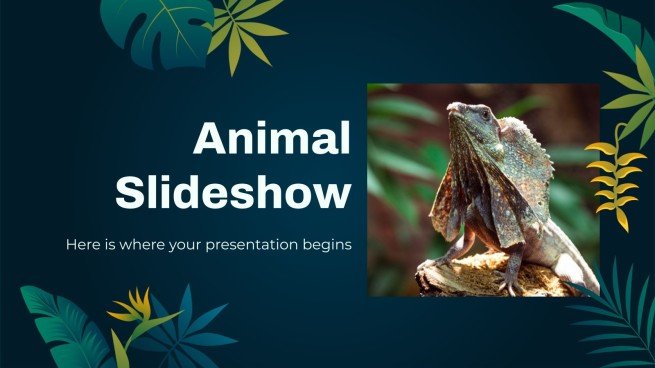 Animal Slideshow

Here is where your presentation begins